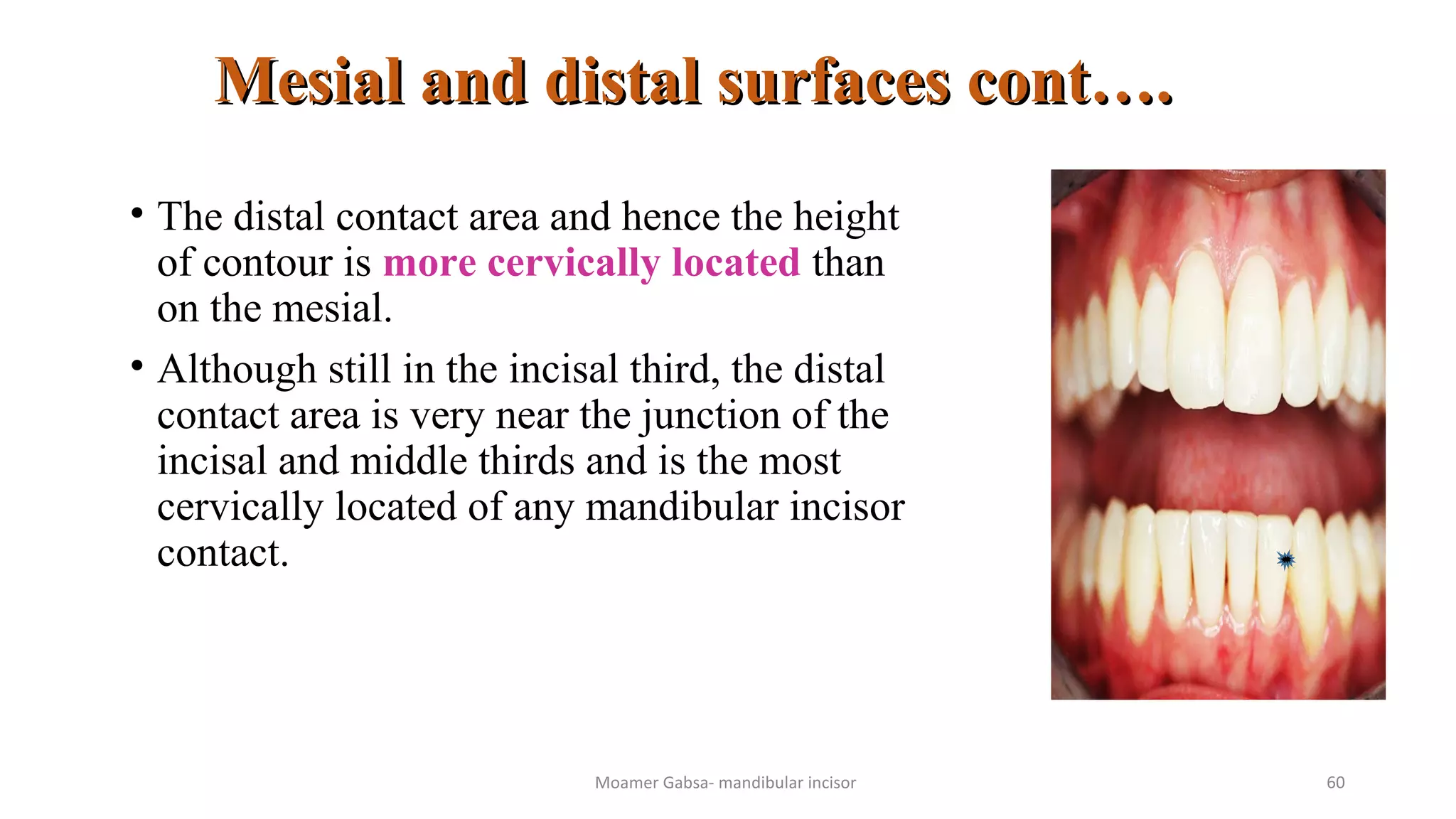 Mesial and distal surfaces cont….

• The distal contact area and hence the height of contour is more cervically located than on the mesial.

• Although still in the incisal third, the distal contact area is very near the junction of the incisal and middle thirds and is the most cervically located of any mandibular incisor contact.

Moamer Gabsa- mandibular incisor

60